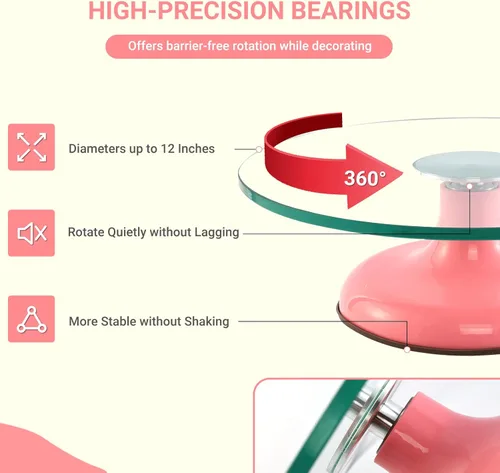 HIGH-PRECISION BEARINGS

Offers barrier-free rotation while decorating

Diameters up to 12 Inches

360°

Rotate Quietly without Lagging

More Stable without Shaking